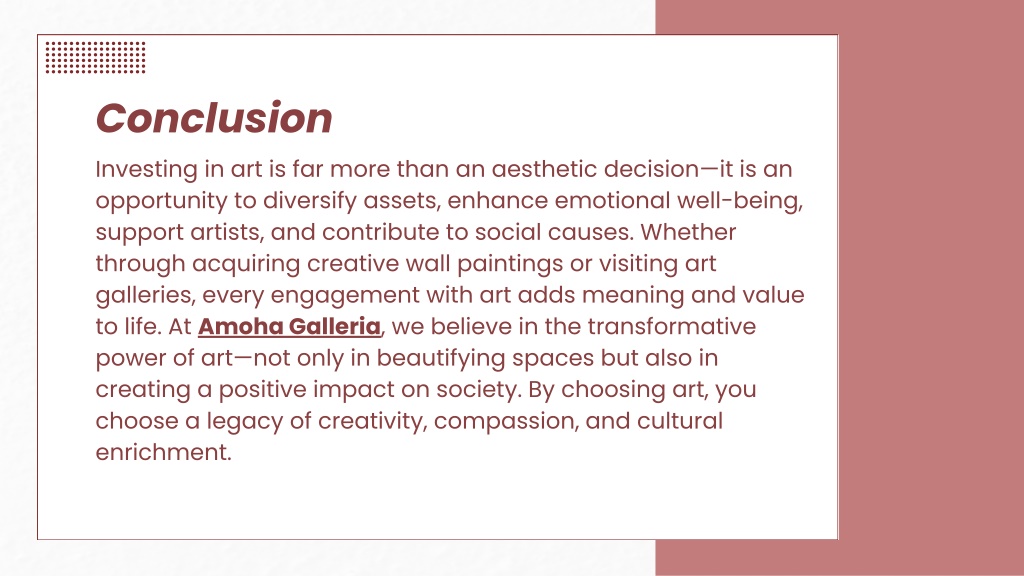 Conclusion

Investing in art is far more than an aesthetic decision—it is an opportunity to diversify assets, enhance emotional well-being, support artists, and contribute to social causes. Whether through acquiring creative wall paintings or visiting art galleries, every engagement with art adds meaning and value to life. At Amoha Galleria, we believe in the transformative power of art—not only in beautifying spaces but also in creating a positive impact on society. By choosing art, you choose a legacy of creativity, compassion, and cultural enrichment.